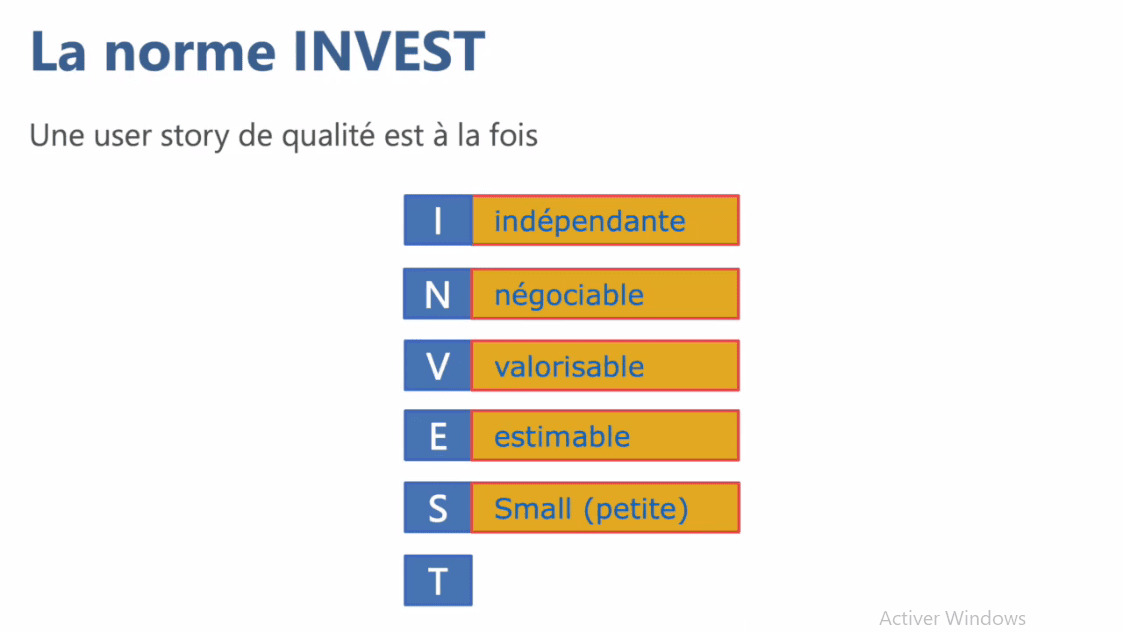 La norme INVEST

Une user story de qualité est à la fois

I indépendante

N négociable

V valorisable

E estimable

S Small (petite)

T

Activer Windows